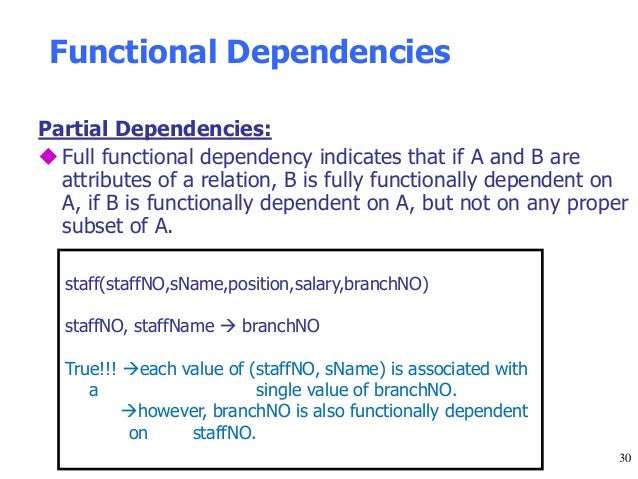 Functional Dependencies

Partial Dependencies:

◆ Full functional dependency indicates that if A and B are attributes of a relation, B is fully functionally dependent on A, if B is functionally dependent on A, but not on any proper subset of A.

staff(staffNO,sName,position,salary,branchNO)

staffNO, staffName → branchNO

True!!! →each value of (staffNO, sName) is associated with a single value of branchNO.
→however, branchNO is also functionally dependent on staffNO.

30